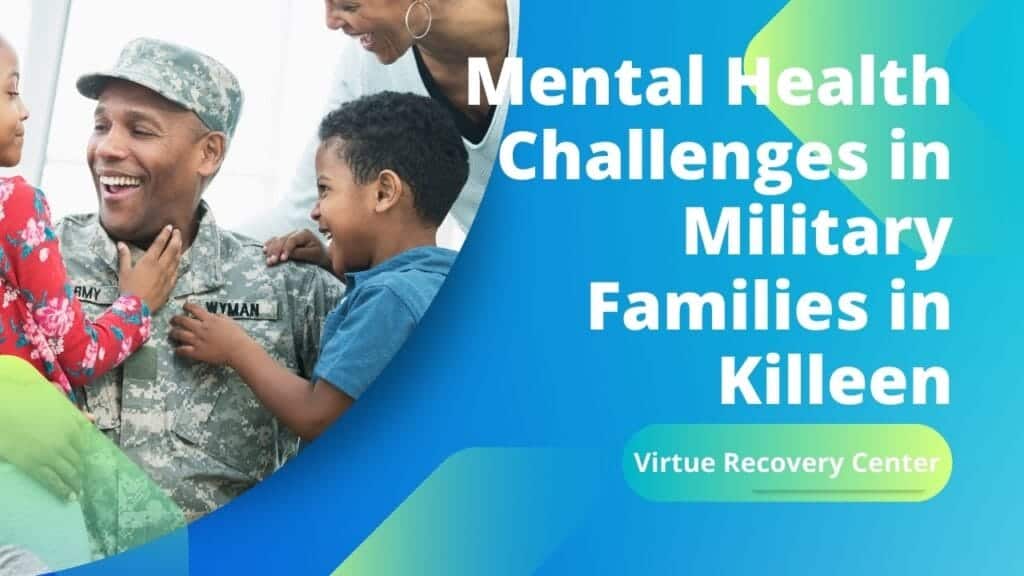 Mental Health Challenges in Military Families in Killeen

Virtue Recovery Center

RMY

WYMAN